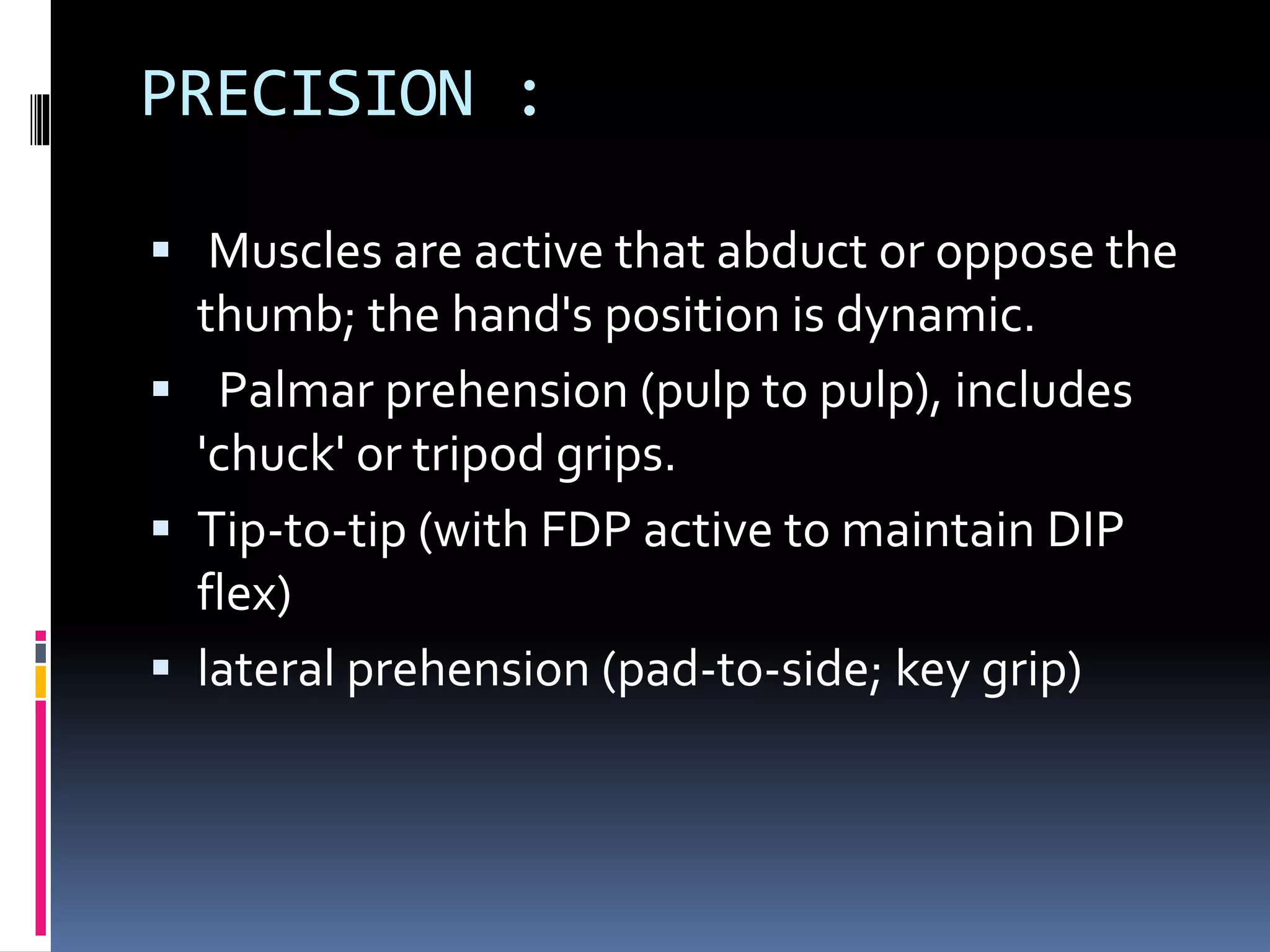 PRECISION :

▪ Muscles are active that abduct or oppose the thumb; the hand's position is dynamic.
▪ Palmar prehension (pulp to pulp), includes 'chuck' or tripod grips.
▪ Tip-to-tip (with FDP active to maintain DIP flex)
▪ lateral prehension (pad-to-side; key grip)